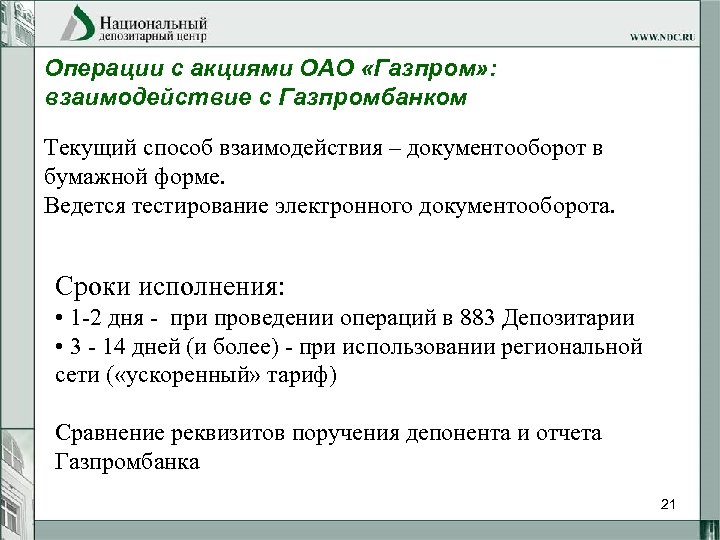 Национальный
депозитарный центр

WWW.NDC.RU

Операции с акциями ОАО «Газпром»: взаимодействие с Газпромбанком

Текущий способ взаимодействия – документооборот в бумажной форме.
Ведется тестирование электронного документооборота.

Сроки исполнения:
• 1-2 дня - при проведении операций в 883 Депозитарии
• 3 - 14 дней (и более) - при использовании региональной сети («ускоренный» тариф)

Сравнение реквизитов поручения депонента и отчета Газпромбанка

21